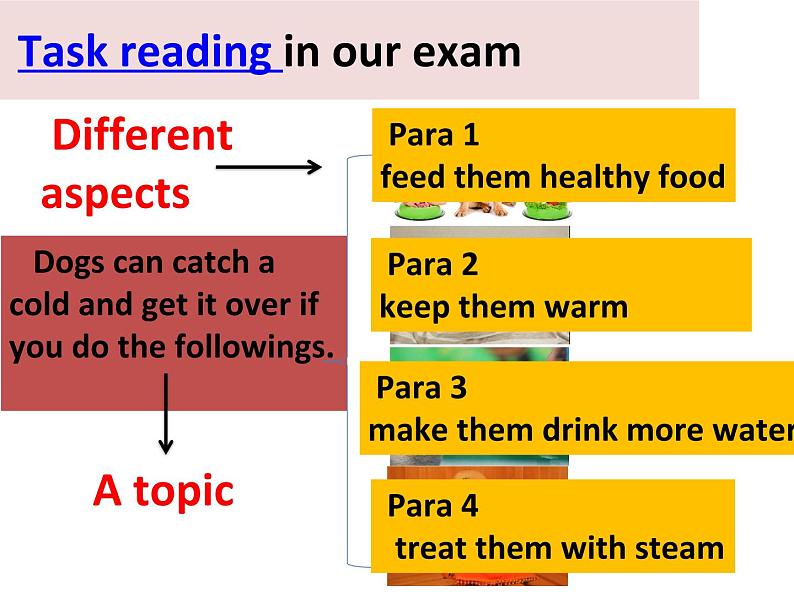 Task reading in our exam

Different aspects

Dogs can catch a cold and get it over if you do the followings.

A topic

Para 1
feed them healthy food

Para 2
keep them warm

Para 3
make them drink more water

Para 4
treat them with steam